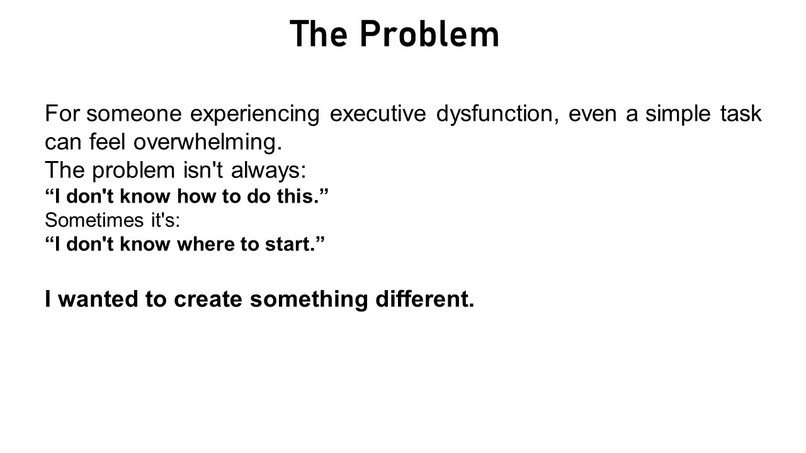 The Problem

For someone experiencing executive dysfunction, even a simple task can feel overwhelming.

The problem isn't always:

"I don't know how to do this."

Sometimes it's:

"I don't know where to start."

I wanted to create something different.